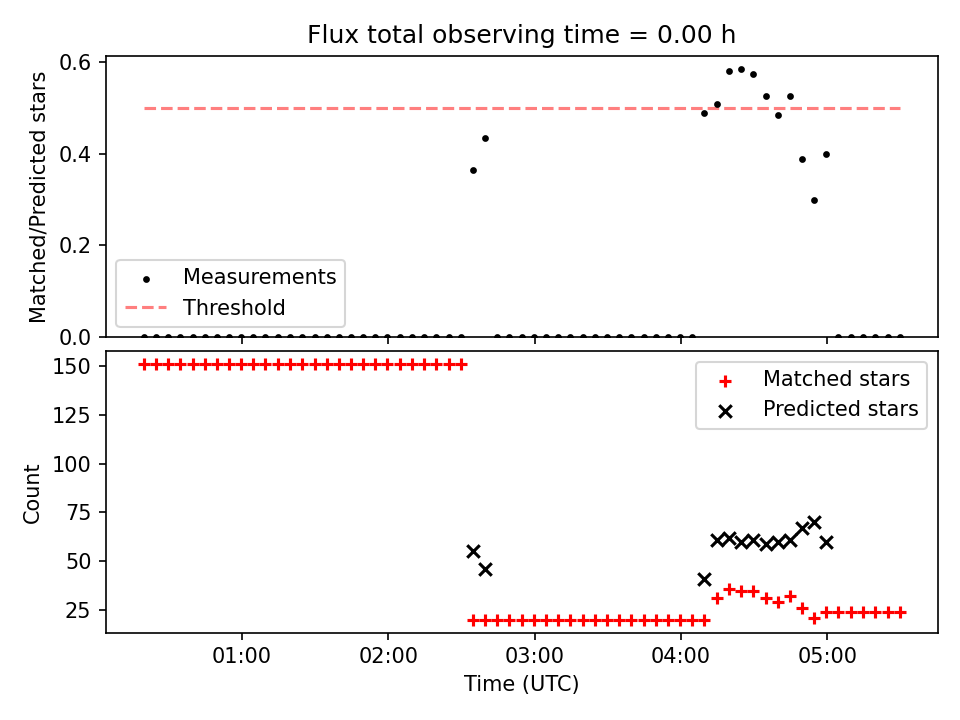 Flux total observing time = 0.00 h

Matched/Predicted stars

0.6
0.4
0.2
0.0

Measurements
Threshold

Count

150
125
100
75
50
25

Matched stars
Predicted stars

01:00
02:00
03:00
04:00
05:00

Time (UTC)